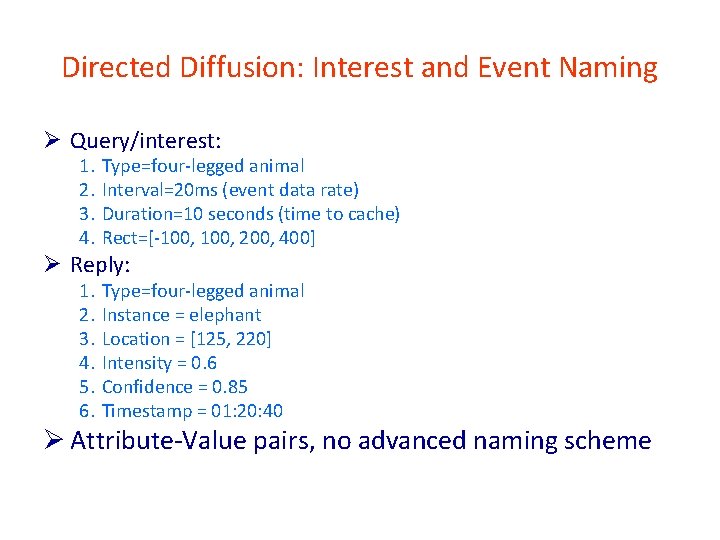 Directed Diffusion: Interest and Event Naming

➢ Query/interest:
1. Type=four-legged animal
2. Interval=20ms (event data rate)
3. Duration=10 seconds (time to cache)
4. Rect=[-100, 100, 200, 400]

➢ Reply:
1. Type=four-legged animal
2. Instance = elephant
3. Location = [125, 220]
4. Intensity = 0.6
5. Confidence = 0.85
6. Timestamp = 01:20:40

➢ Attribute-Value pairs, no advanced naming scheme